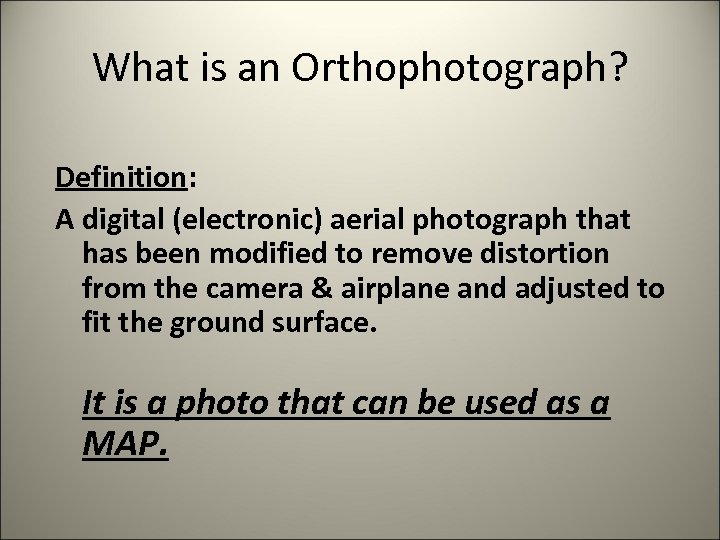 What is an Orthophotograph?

Definition:

A digital (electronic) aerial photograph that has been modified to remove distortion from the camera & airplane and adjusted to fit the ground surface.

It is a photo that can be used as a MAP.